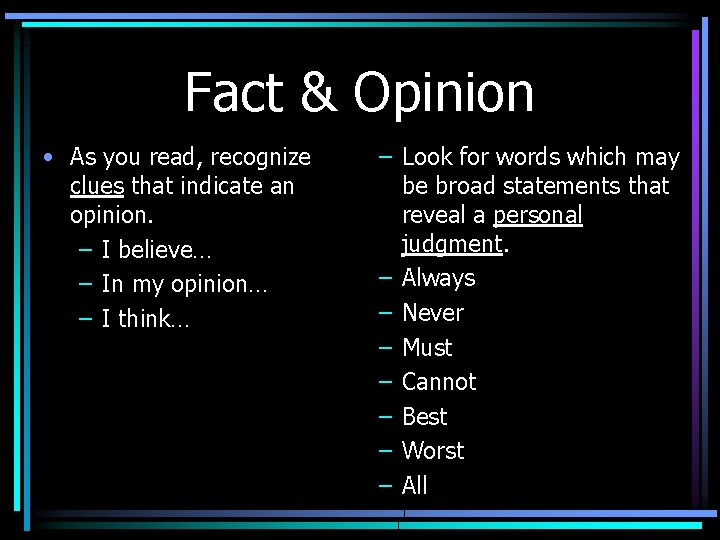 Fact & Opinion

• As you read, recognize clues that indicate an opinion.
– I believe…
– In my opinion…
– I think…

– Look for words which may be broad statements that reveal a personal judgment.
– Always
– Never
– Must
– Cannot
– Best
– Worst
– All